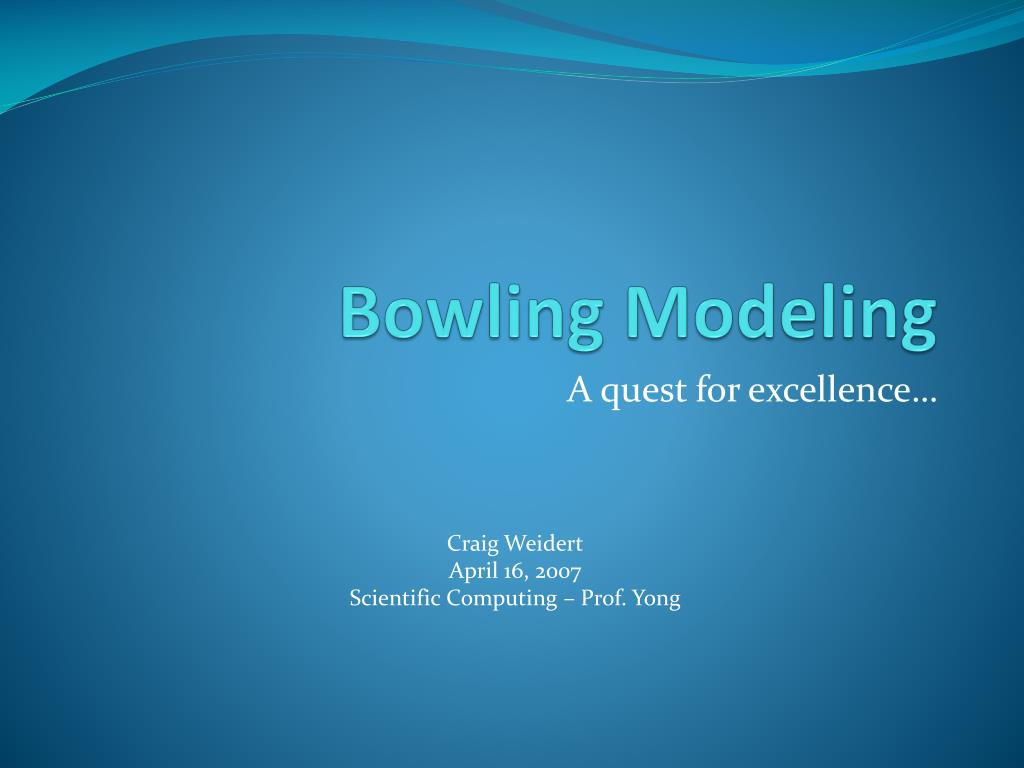 Bowling Modeling

A quest for excellence…

Craig Weidert
April 16, 2007
Scientific Computing – Prof. Yong